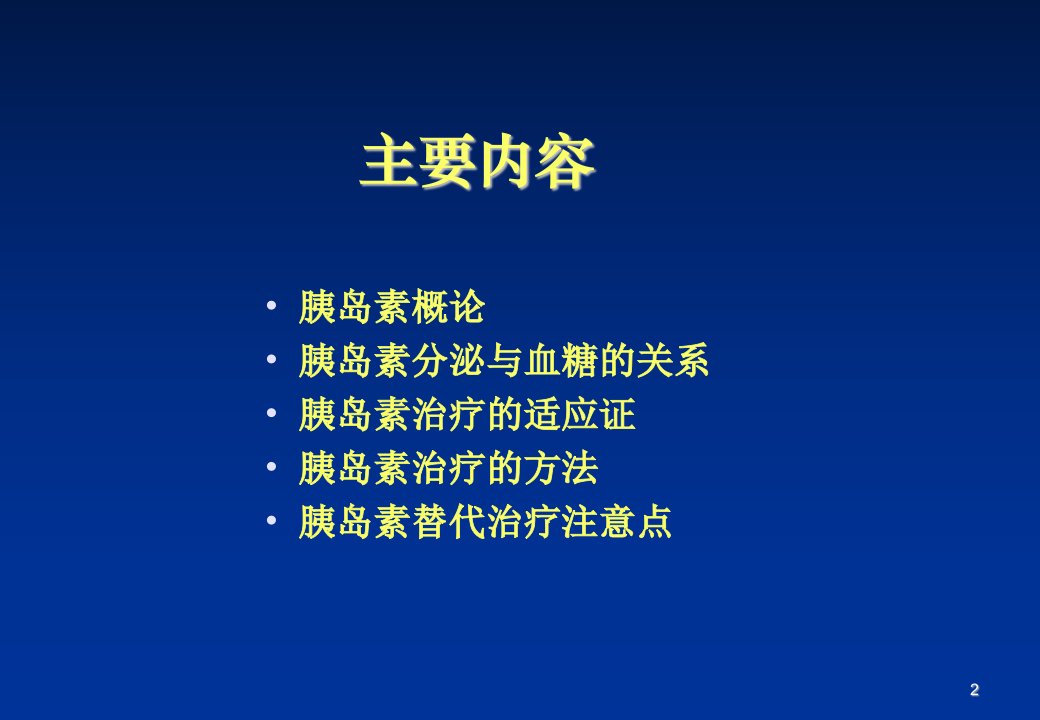 主要内容

• 胰岛素概论
• 胰岛素分泌与血糖的关系
• 胰岛素治疗的适应证
• 胰岛素治疗的方法
• 胰岛素替代治疗注意点

2